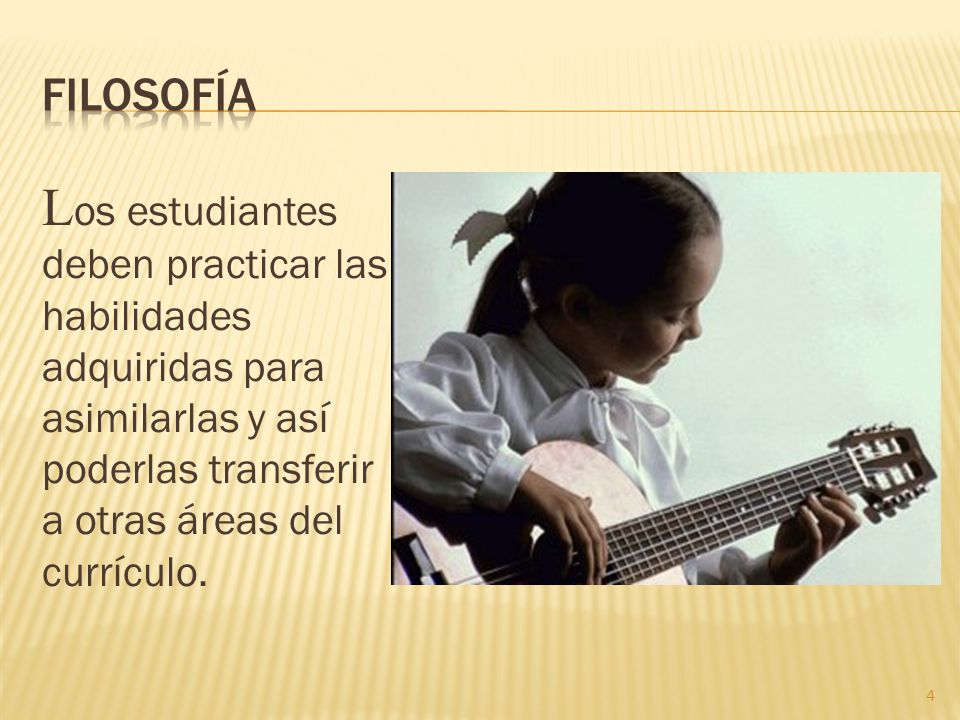 FILOSOFÍA

Los estudiantes deben practicar las habilidades adquiridas para asimilarlas y así poderlas transferir a otras áreas del currículo.

4